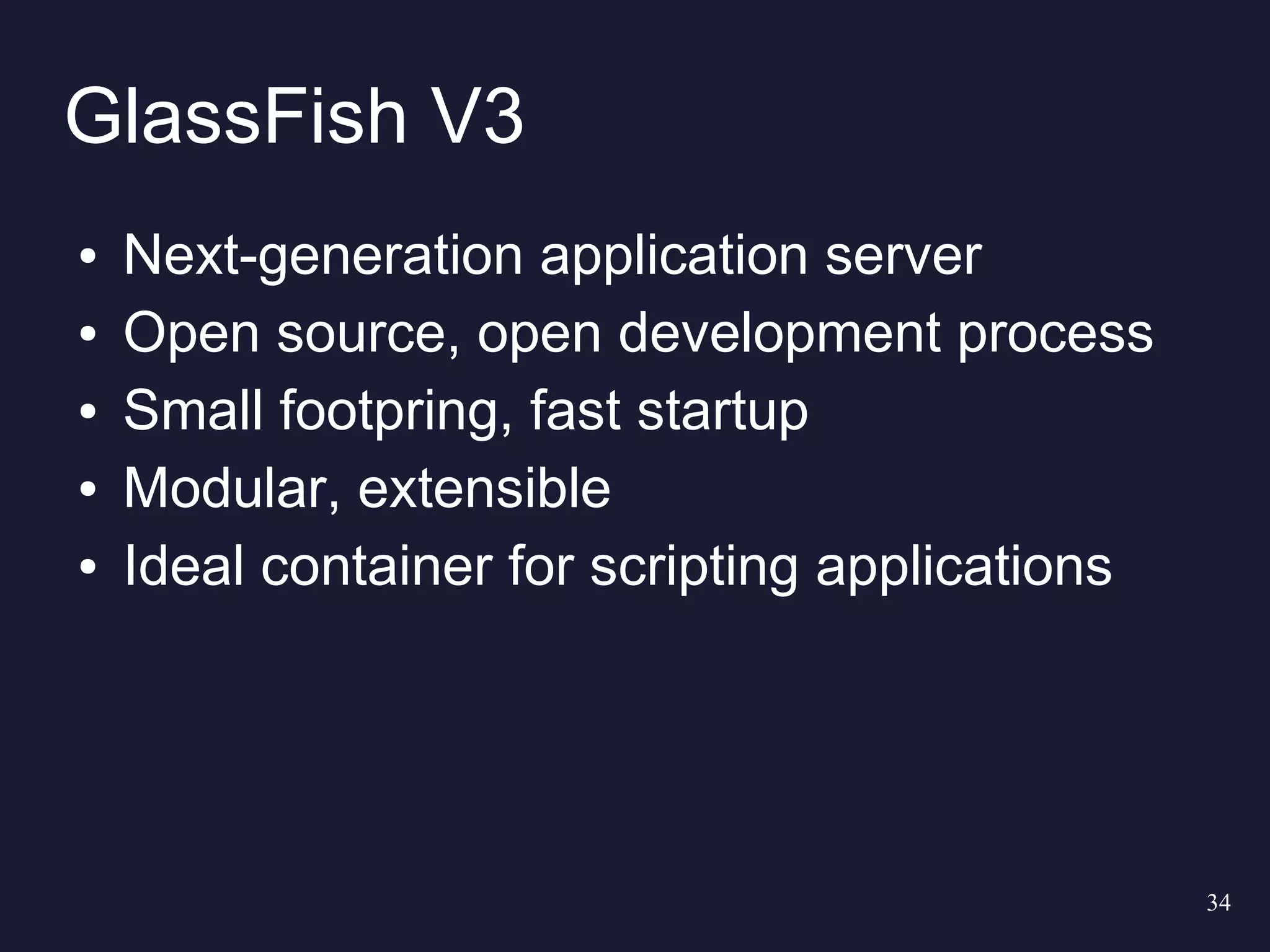 GlassFish V3

• Next-generation application server
• Open source, open development process
• Small footpring, fast startup
• Modular, extensible
• Ideal container for scripting applications

34